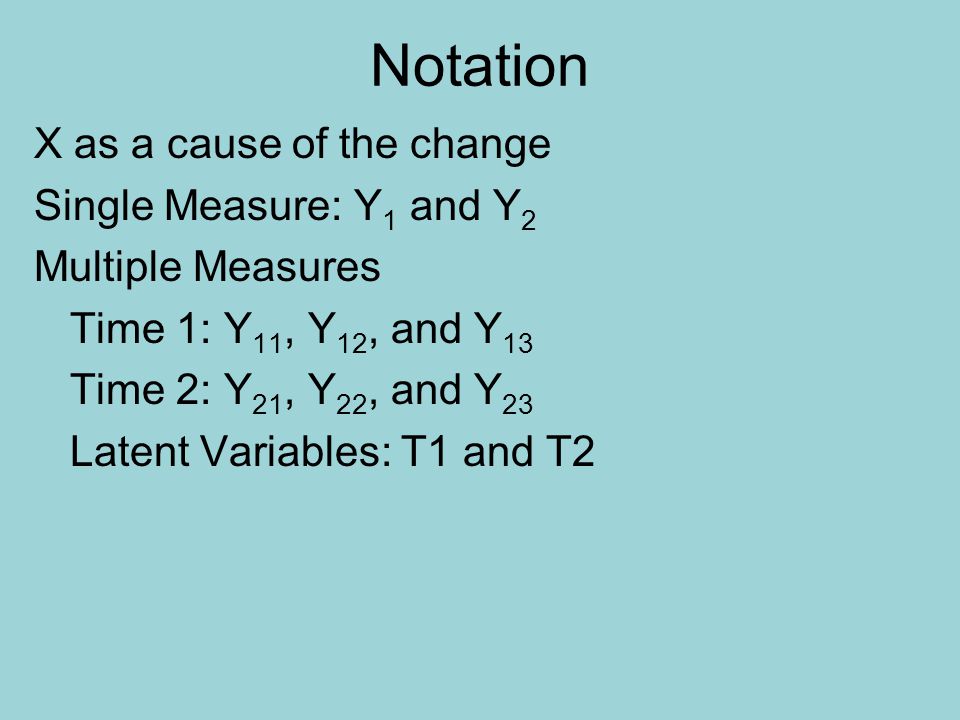 Notation

X as a cause of the change

Single Measure: $Y_1$ and $Y_2$

Multiple Measures

Time 1: $Y_{11}$, $Y_{12}$, and $Y_{13}$

Time 2: $Y_{21}$, $Y_{22}$, and $Y_{23}$

Latent Variables: T1 and T2